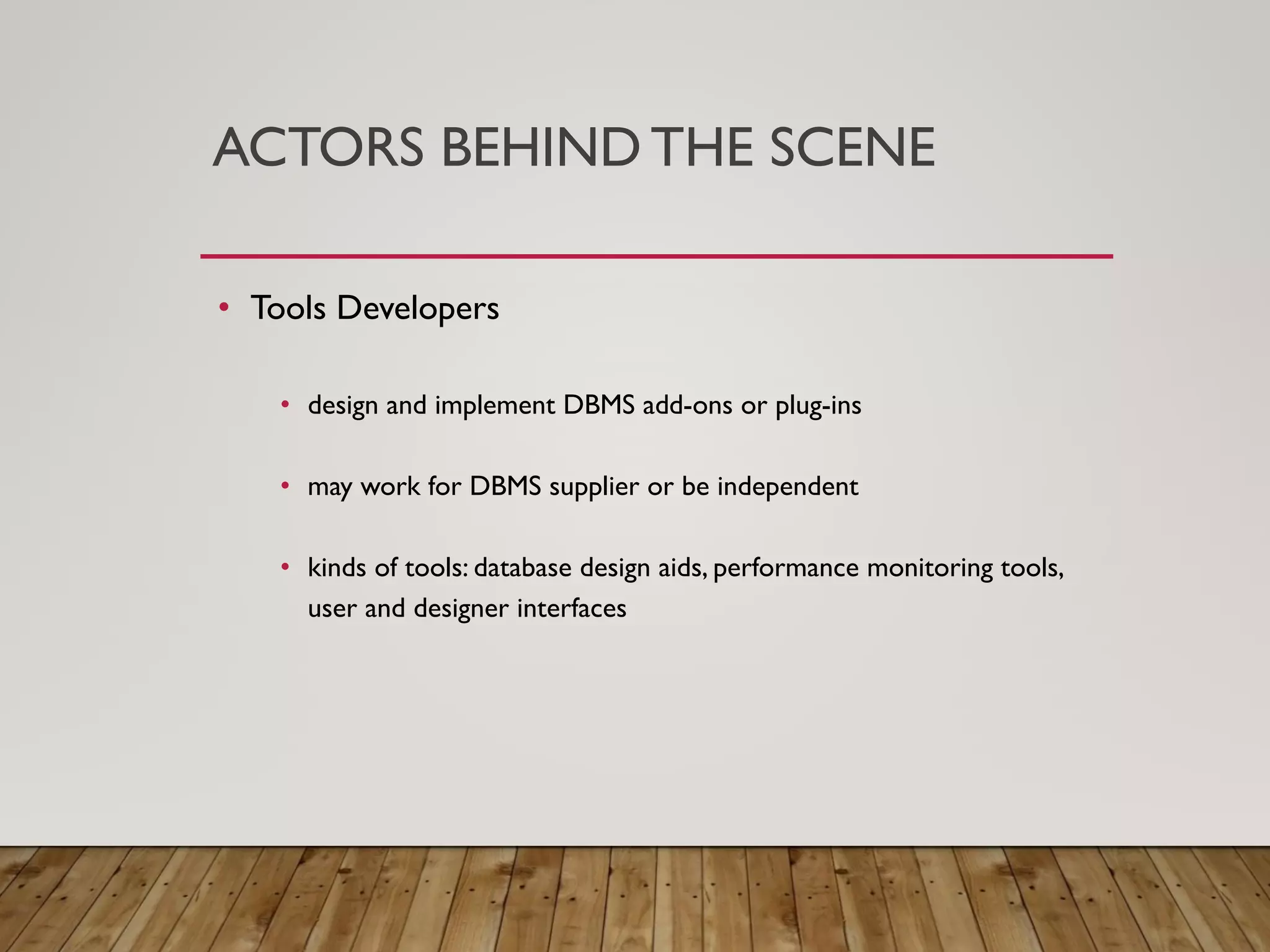 ACTORS BEHIND THE SCENE

• Tools Developers

• design and implement DBMS add-ons or plug-ins

• may work for DBMS supplier or be independent

• kinds of tools: database design aids, performance monitoring tools, user and designer interfaces